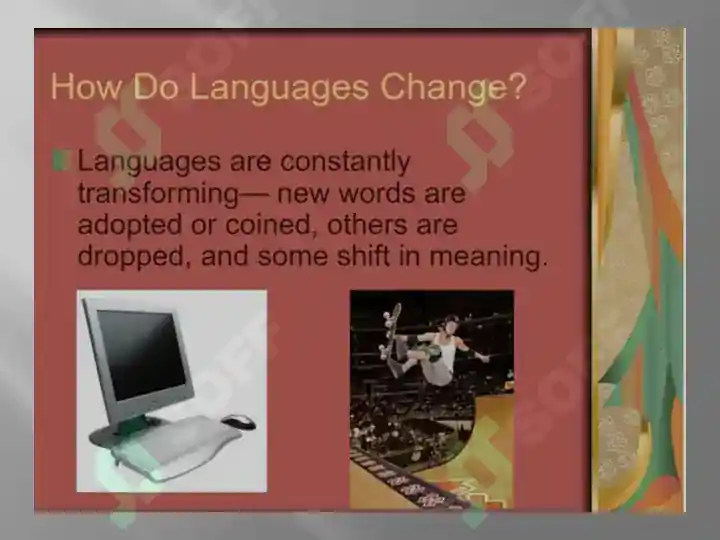 How Do Languages Change?

Languages are constantly transforming— new words are adopted or coined, others are dropped, and some shift in meaning.